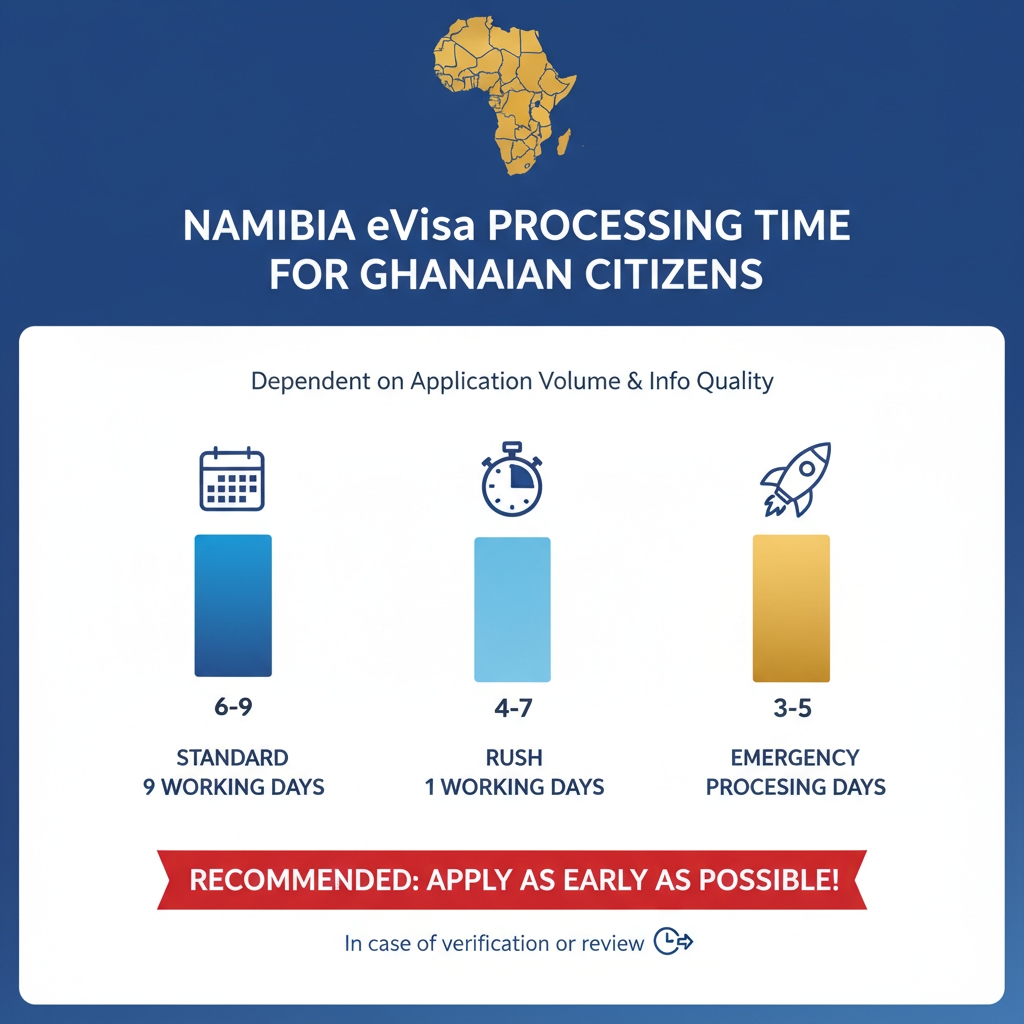 NAMIBIA eVisa PROCESSING TIME FOR GHANAIAN CITIZENS

Dependent on Application Volume & Info Quality

6-9

STANDARD
9 WORKING DAYS

4-7

RUSH
1 WORKING DAYS

3-5

EMERGENCY
PROCESING DAYS

RECOMMENDED: APPLY AS EARLY AS POSSIBLE!

In case of verification or review